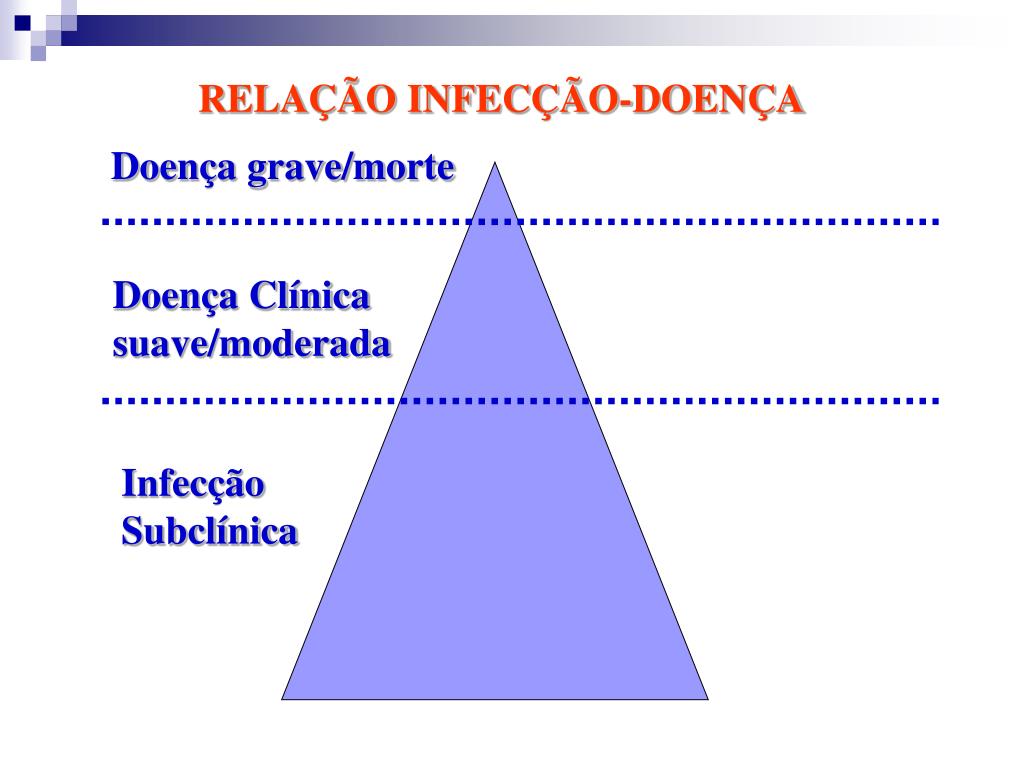 RELAÇÃO INFECÇÃO-DOENÇA

Doença grave/morte

Doença Clínica suave/moderada

Infecção Subclínica